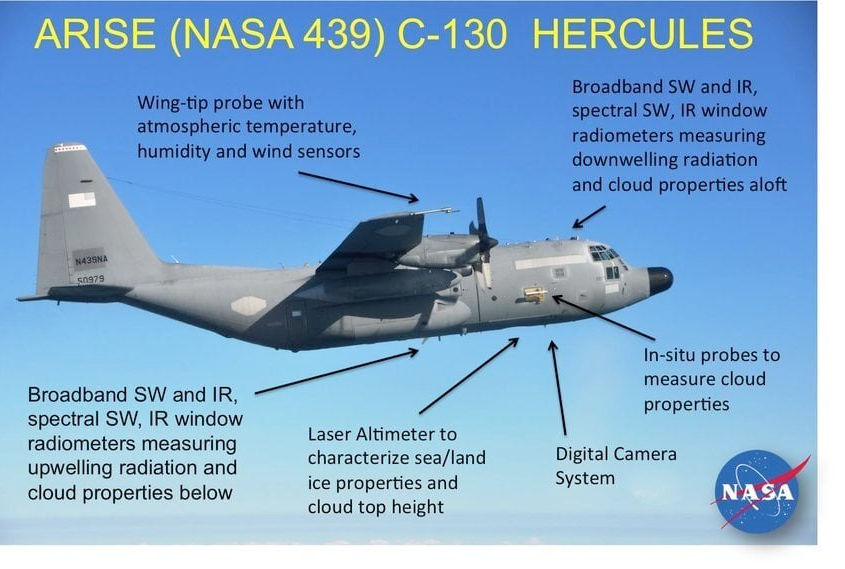 ARISE (NASA 439) C-130 HERCULES

Wing-tip probe with atmospheric temperature, humidity and wind sensors

Broadband SW and IR, spectral SW, IR window radiometers measuring downwelling radiation and cloud properties aloft

N439NA
50979

In-situ probes to measure cloud properties

Broadband SW and IR, spectral SW, IR window radiometers measuring upwelling radiation and cloud properties below

Laser Altimeter to characterize sea/land ice properties and cloud top height

Digital Camera System

NASA